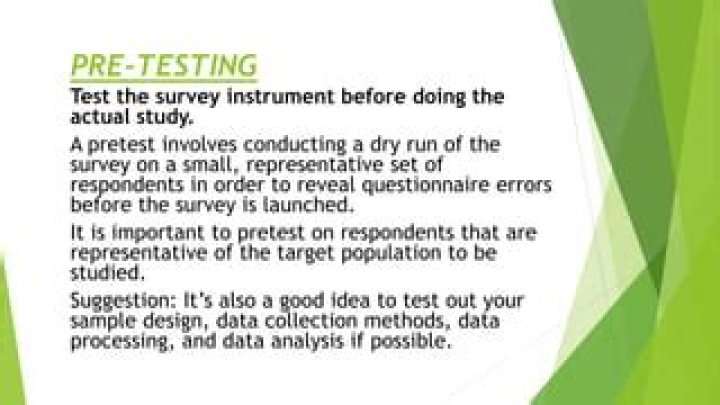 PRE-TESTING

Test the survey instrument before doing the actual study.

A pretest involves conducting a dry run of the survey on a small, representative set of respondents in order to reveal questionnaire errors before the survey is launched.

It is important to pretest on respondents that are representative of the target population to be studied.

Suggestion: It's also a good idea to test out your sample design, data collection methods, data processing, and data analysis if possible.